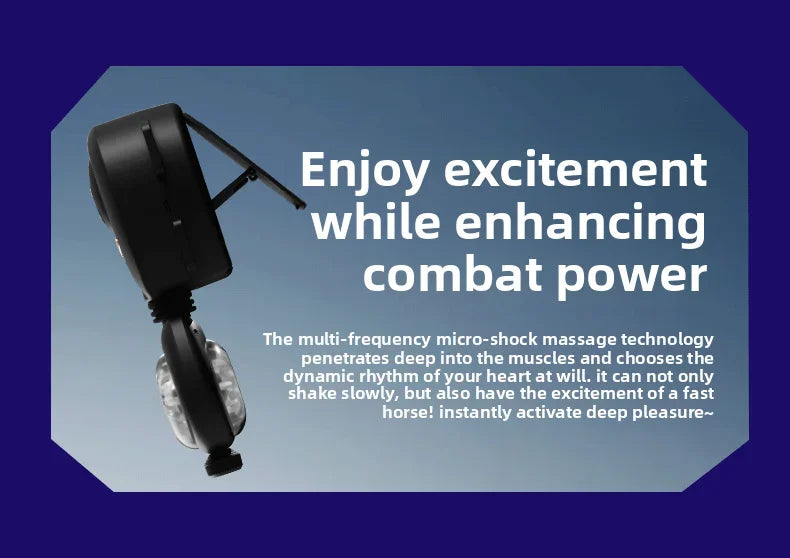 Enjoy excitement while enhancing combat power

The multi-frequency micro-shock massage technology penetrates deep into the muscles and chooses the dynamic rhythm of your heart at will. it can not only shake slowly, but also have the excitement of a fast horse! instantly activate deep pleasure~